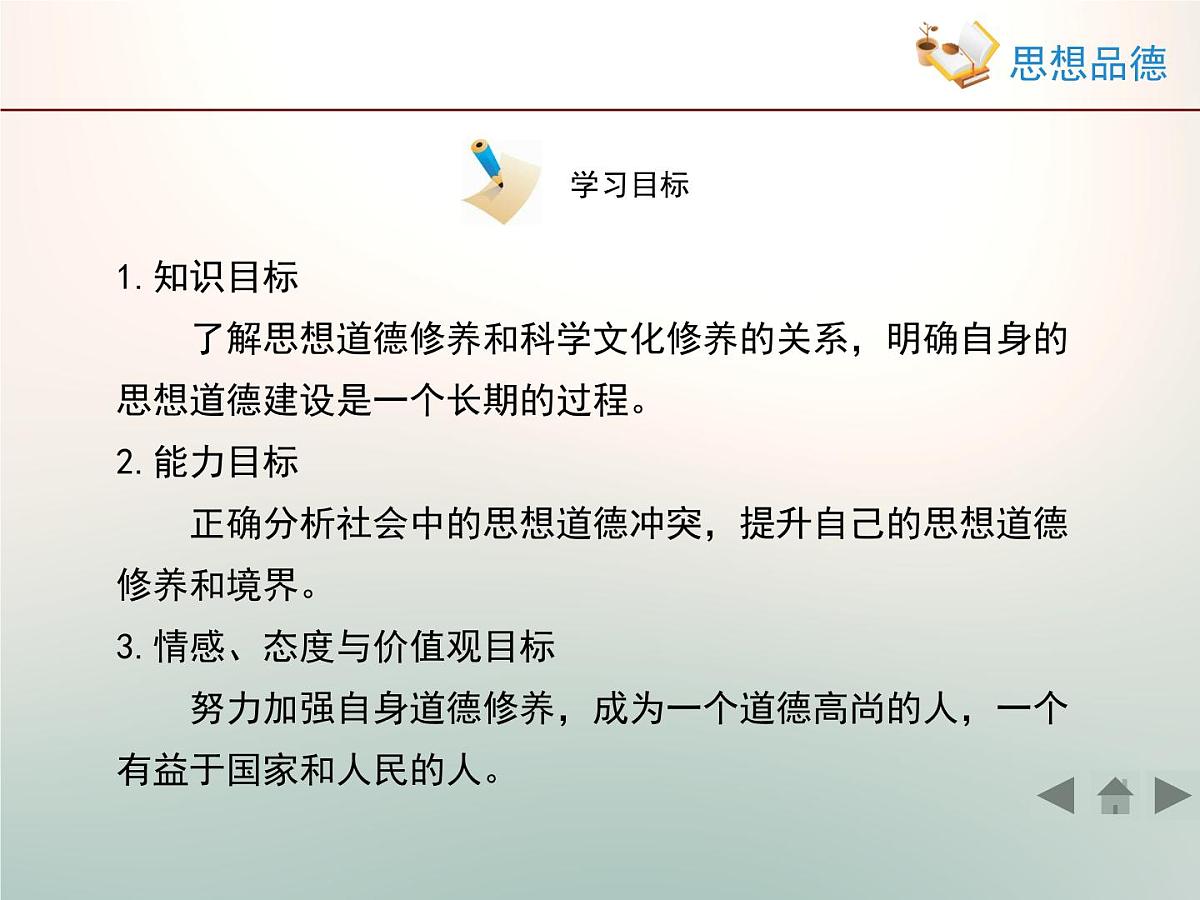 思想品德

学习目标

1. 知识目标

了解思想道德修养和科学文化修养的关系，明确自身的思想道德建设是一个长期的过程。

2. 能力目标

正确分析社会中的思想道德冲突，提升自己的思想道德修养和境界。

3. 情感、态度与价值观目标

努力加强自身道德修养，成为一个道德高尚的人，一个有益于国家和人民的人。